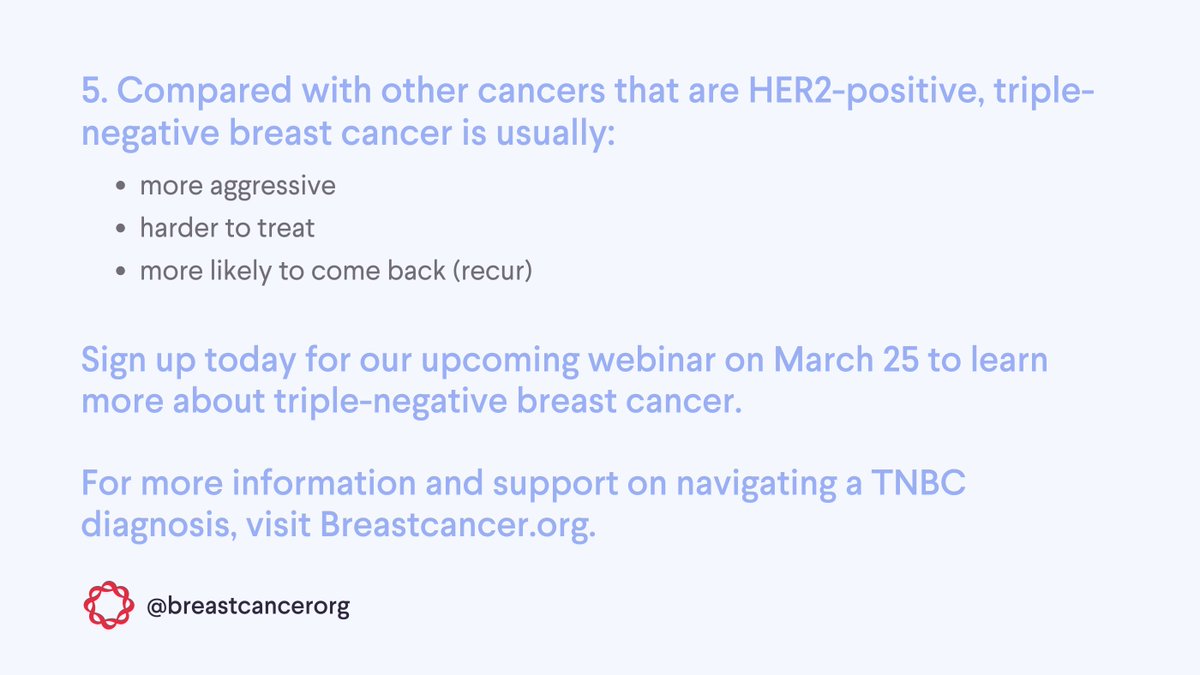 5. Compared with other cancers that are HER2-positive, triple-negative breast cancer is usually:

- more aggressive
- harder to treat
- more likely to come back (recur)

Sign up today for our upcoming webinar on March 25 to learn more about triple-negative breast cancer.

For more information and support on navigating a TNBC diagnosis, visit Breastcancer.org.

@breastcancerorg